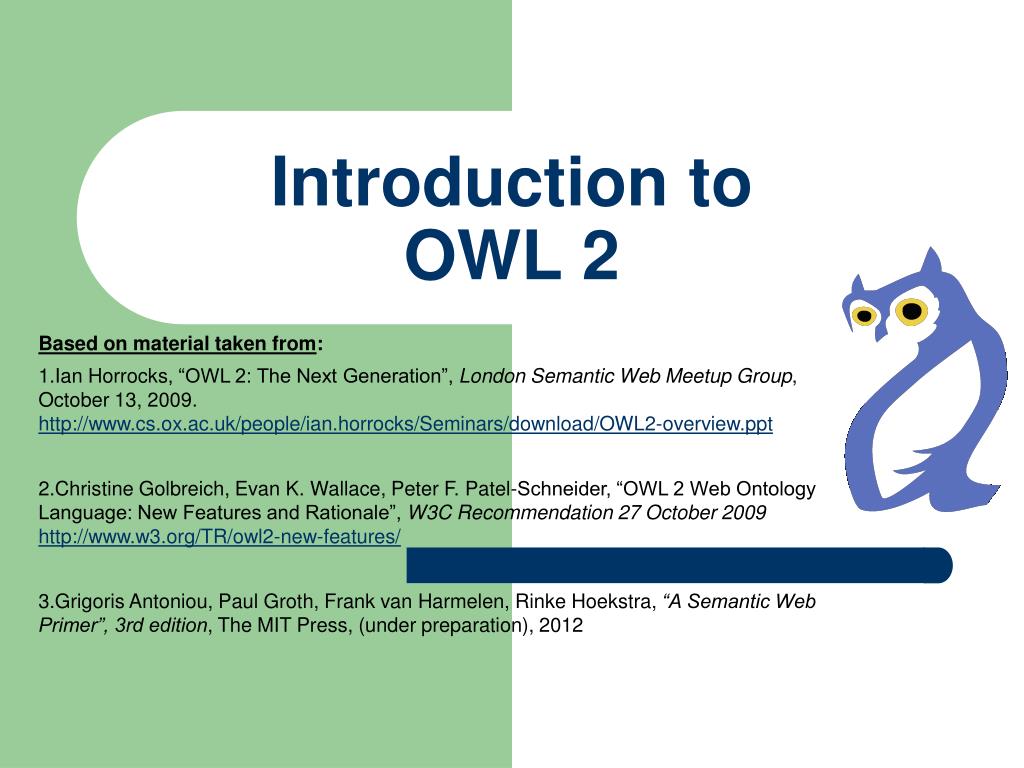 Introduction to OWL 2

Based on material taken from:

1.Ian Horrocks, “OWL 2: The Next Generation”, London Semantic Web Meetup Group, October 13, 2009. http://www.cs.ox.ac.uk/people/ian.horrocks/Seminars/download/OWL2-overview.ppt

2.Christine Golbreich, Evan K. Wallace, Peter F. Patel-Schneider, “OWL 2 Web Ontology Language: New Features and Rationale”, W3C Recommendation 27 October 2009 http://www.w3.org/TR/owl2-new-features/

3.Grigoris Antoniou, Paul Groth, Frank van Harmelen, Rinke Hoekstra, “A Semantic Web Primer”, 3rd edition, The MIT Press, (under preparation), 2012